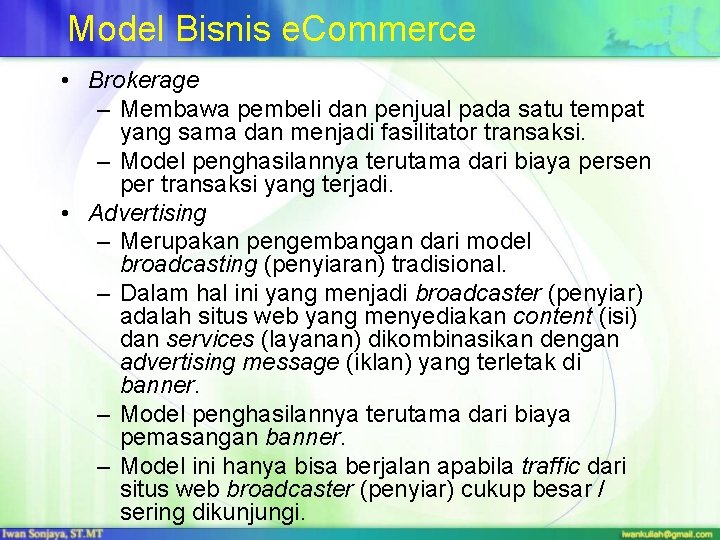 Model Bisnis eCommerce

• Brokerage
– Membawa pembeli dan penjual pada satu tempat yang sama dan menjadi fasilitator transaksi.
– Model penghasilannya terutama dari biaya persen per transaksi yang terjadi.
• Advertising
– Merupakan pengembangan dari model broadcasting (penyiaran) tradisional.
– Dalam hal ini yang menjadi broadcaster (penyiar) adalah situs web yang menyediakan content (isi) dan services (layanan) dikombinasikan dengan advertising message (iklan) yang terletak di banner.
– Model penghasilannya terutama dari biaya pemasangan banner.
– Model ini hanya bisa berjalan apabila traffic dari situs web broadcaster (penyiar) cukup besar / sering dikunjungi.

Iwan Sonjaya, ST.MT
iwankuliah@gmail.com